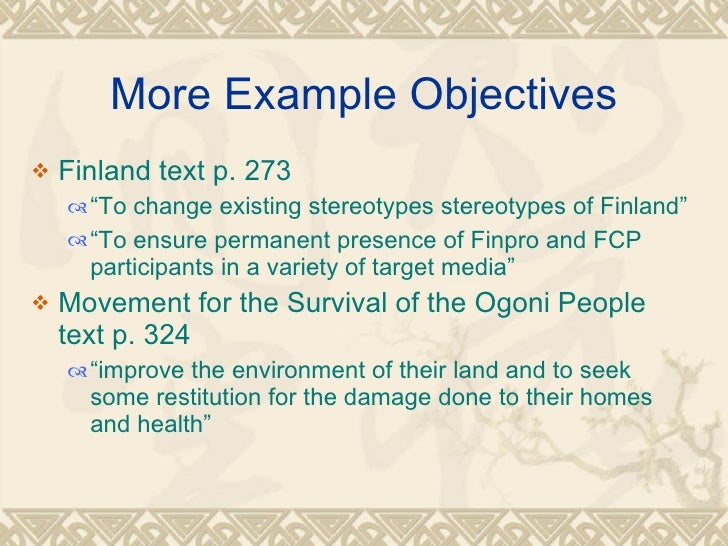 More Example Objectives

Finland text p. 273

“To change existing stereotypes stereotypes of Finland”

“To ensure permanent presence of Finpro and FCP participants in a variety of target media”

Movement for the Survival of the Ogoni People text p. 324

“improve the environment of their land and to seek some restitution for the damage done to their homes and health”